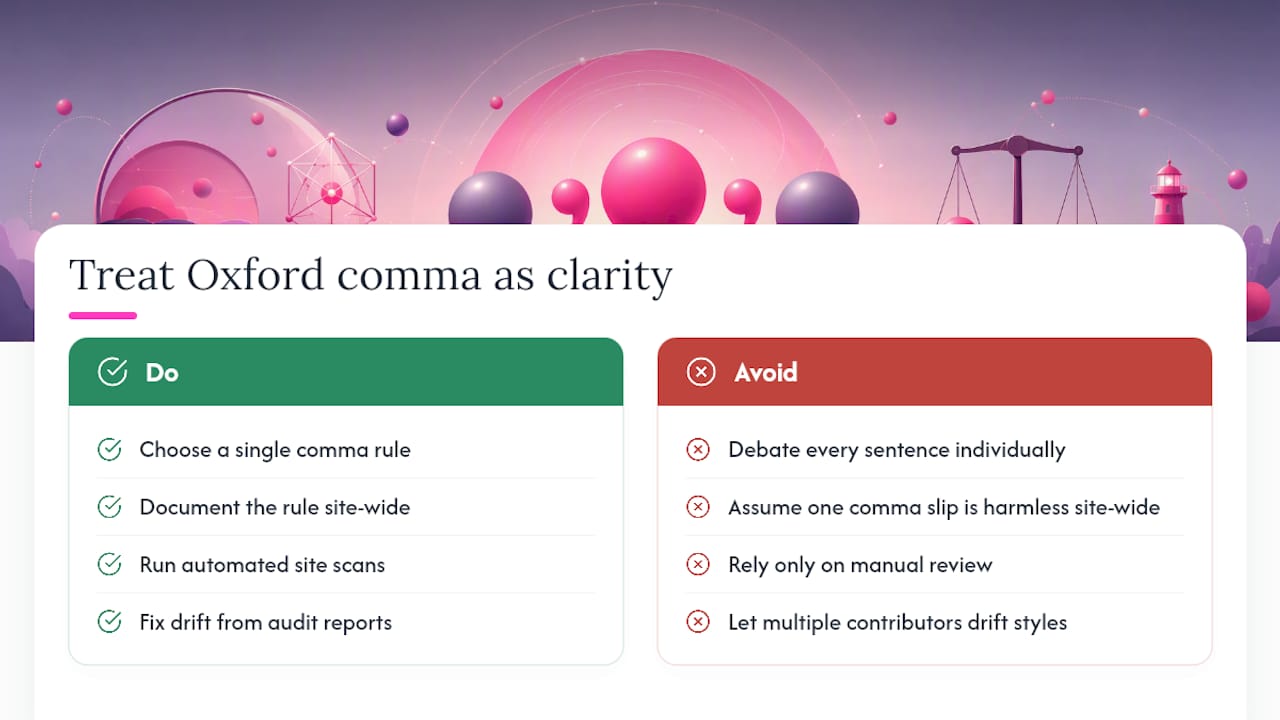 Treat Oxford comma as clarity

Do

Choose a single comma rule

Document the rule site-wide

Run automated site scans

Fix drift from audit reports

Avoid

Debate every sentence individually

Assume one comma slip is harmless site-wide

Rely only on manual review

Let multiple contributors drift styles